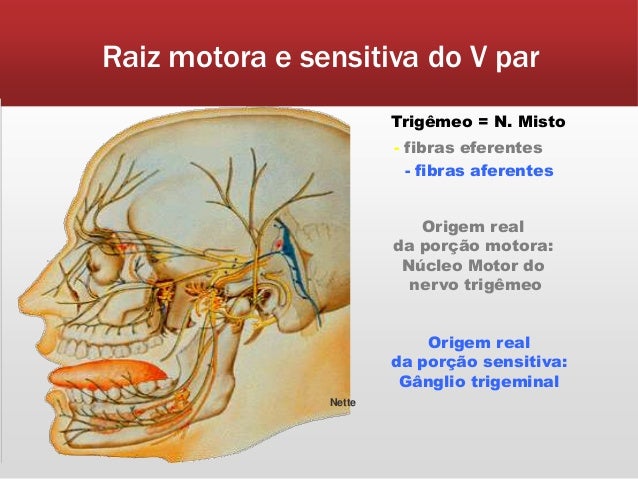 Raiz motora e sensitiva do V par

Trigêmeo = N. Misto

- fibras eferentes
- fibras aferentes

Origem real da porção motora: Núcleo Motor do nervo trigêmeo

Origem real da porção sensitiva: Gânglio trigeminal

Nette